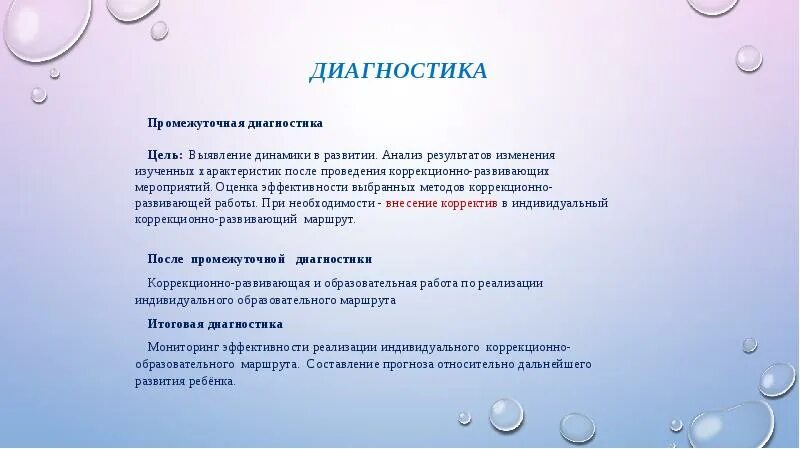 ДИАГНОСТИКА

Промежуточная диагностика

Цель: Выявление динамики в развитии. Анализ результатов изменения изученных характеристик после проведения коррекционно-развивающих мероприятий. Оценка эффективности выбранных методов коррекционно-развивающей работы. При необходимости - внесение корректив в индивидуальный коррекционно-развивающий маршрут.

После промежуточной диагностики

Коррекционно-развивающая и образовательная работа по реализации индивидуального образовательного маршрута

Итоговая диагностика

Мониторинг эффективности реализации индивидуального коррекционно-образовательного маршрута. Составление прогноза относительно дальнейшего развития ребёнка.